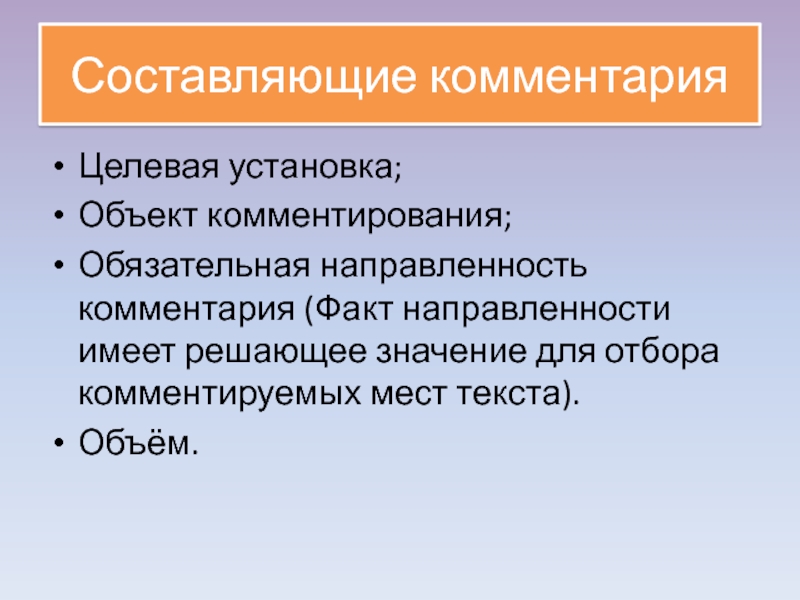 Составляющие комментария

• Целевая установка;
• Объект комментирования;
• Обязательная направленность комментария (Факт направленности имеет решающее значение для отбора комментируемых мест текста).
• Объём.